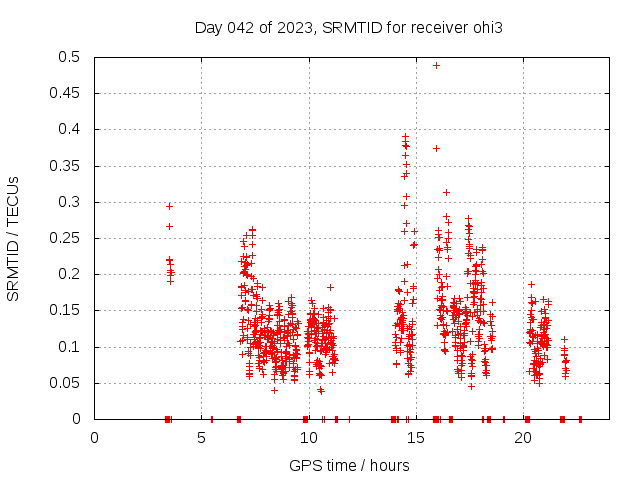 Day 042 of 2023, SRMTID for receiver ohi3

SRMTID / TECUs

0.5
0.45
0.4
0.35
0.3
0.25
0.2
0.15
0.1
0.05
0

0
5
10
15
20

GPS time / hours